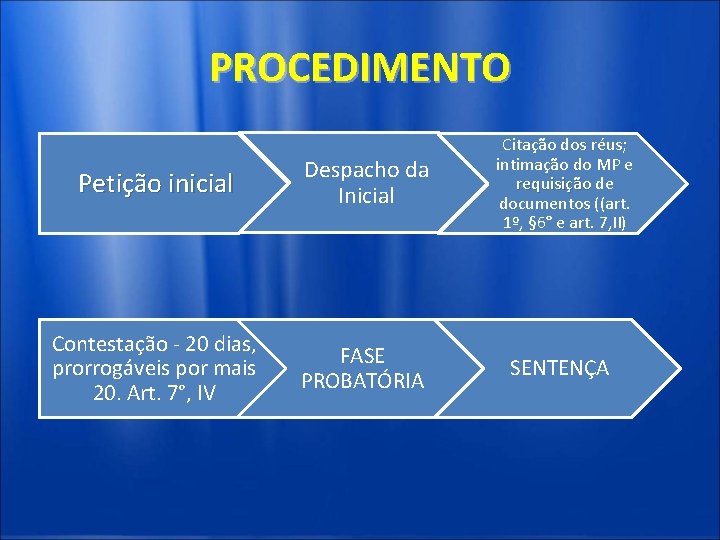 PROCEDIMENTO

Petição inicial

Despacho da Inicial

Citação dos réus; intimação do MP e requisição de documentos ((art. 1º, §6° e art. 7,II)

Contestação - 20 dias, prorrogáveis por mais 20. Art. 7°, IV

FASE PROBATÓRIA

SENTENÇA